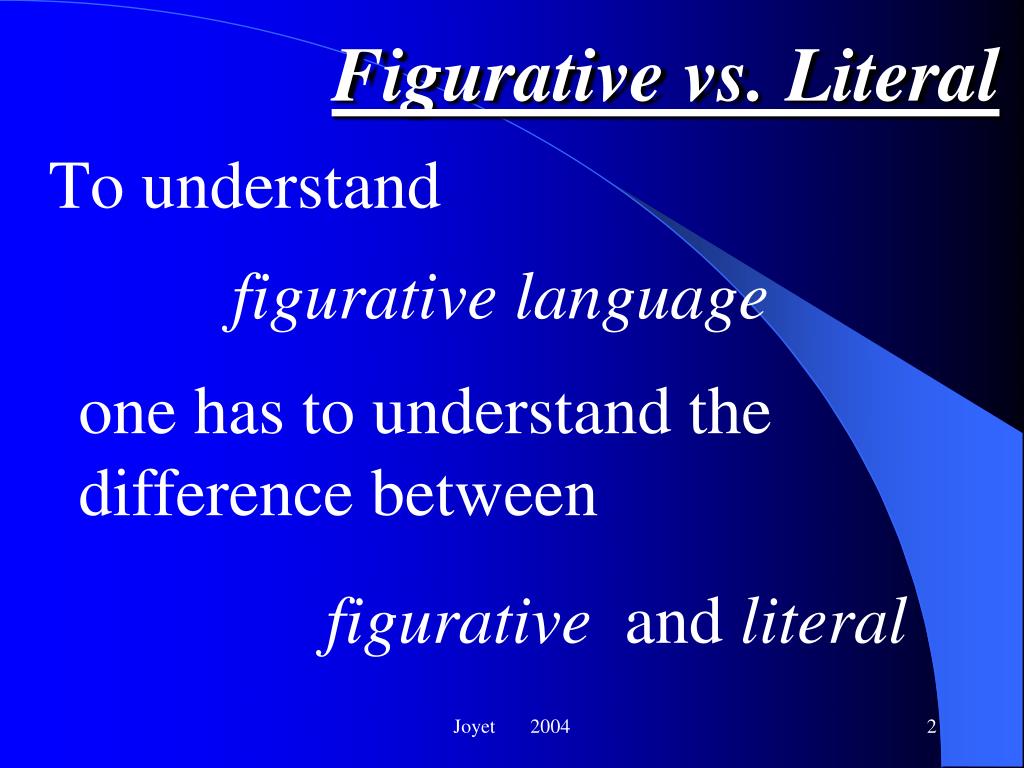 Figurative vs. Literal

To understand

figurative language

one has to understand the difference between

figurative and literal

Joyet 2004

2